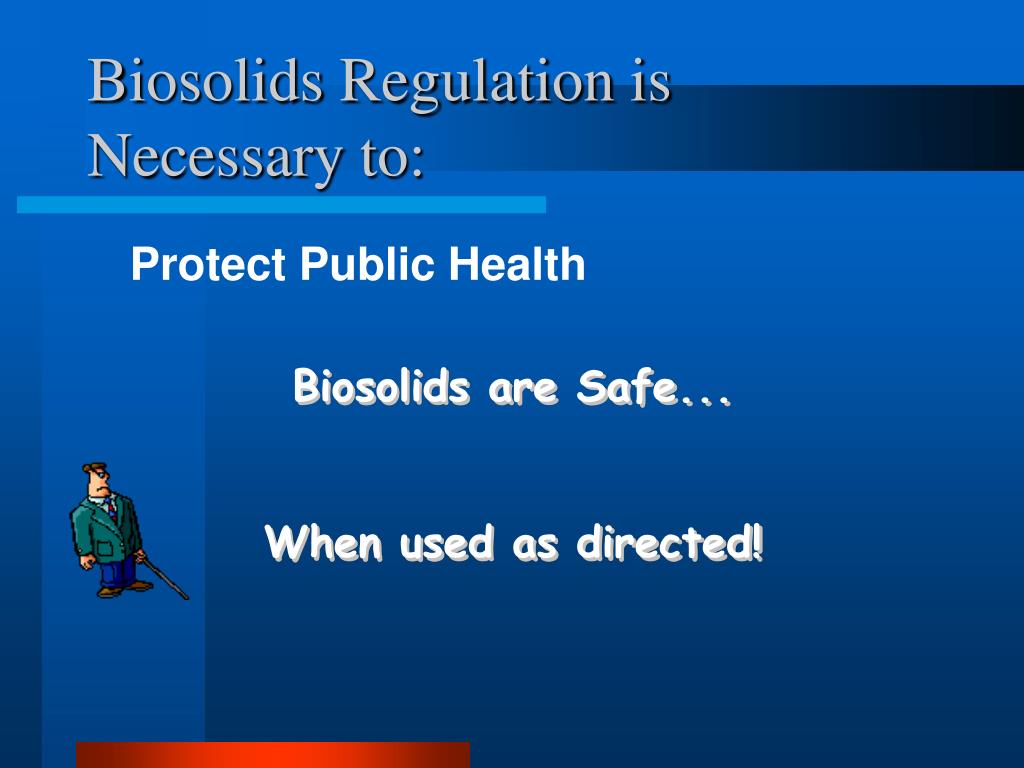 Biosolids Regulation is Necessary to:

Protect Public Health

Biosolids are Safe...

When used as directed!